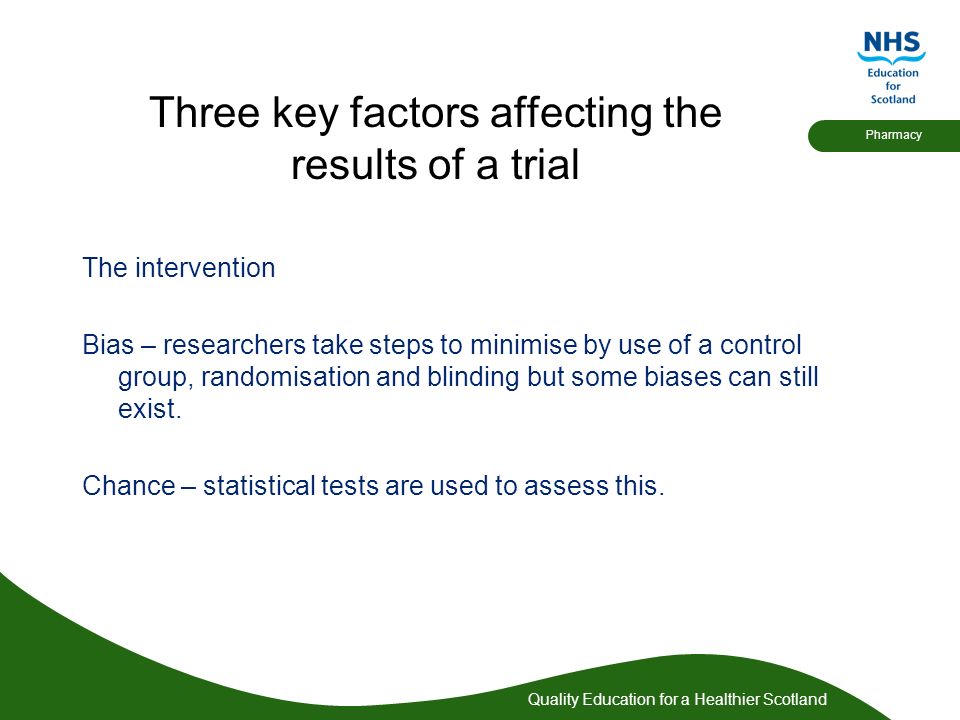 NHS
Education
for
Scotland

Pharmacy

Three key factors affecting the results of a trial

The intervention

Bias – researchers take steps to minimise by use of a control group, randomisation and blinding but some biases can still exist.

Chance – statistical tests are used to assess this.

Quality Education for a Healthier Scotland